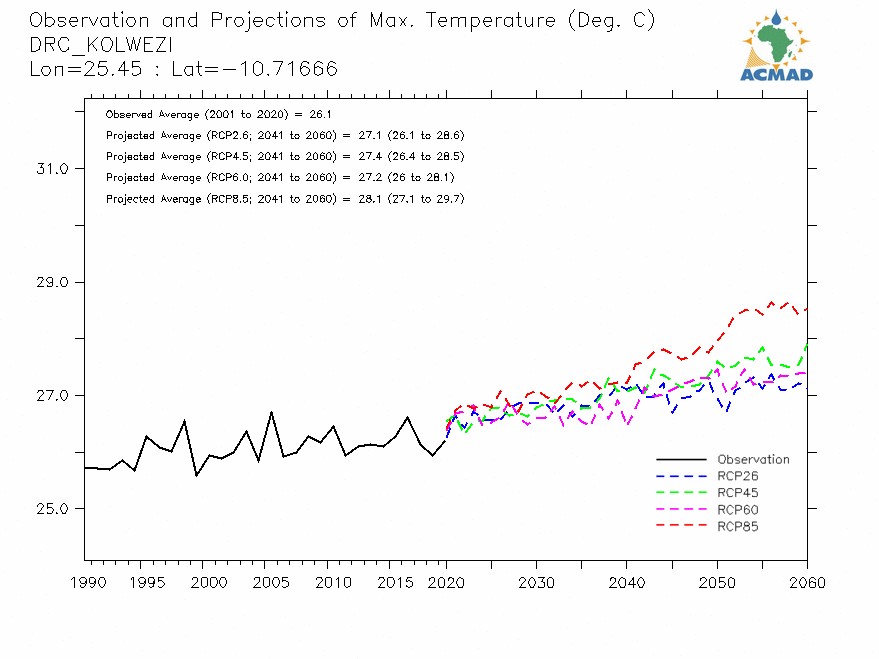 Observation and Projections of Max. Temperature (Deg. C)
DRC_KOLWEZI
Lon=25.45 : Lat=−10.71666

ACMAD

Observed Average (2001 to 2020) = 26.1
Projected Average (RCP2.6; 2041 to 2060) = 27.1 (26.1 to 28.6)
Projected Average (RCP4.5; 2041 to 2060) = 27.4 (26.4 to 28.5)
Projected Average (RCP6.0; 2041 to 2060) = 27.2 (26 to 28.1)
Projected Average (RCP8.5; 2041 to 2060) = 28.1 (27.1 to 29.7)

31.0
29.0
27.0
25.0

Observation
RCP26
RCP45
RCP60
RCP85

1990 1995 2000 2005 2010 2015 2020 2030 2040 2050 2060